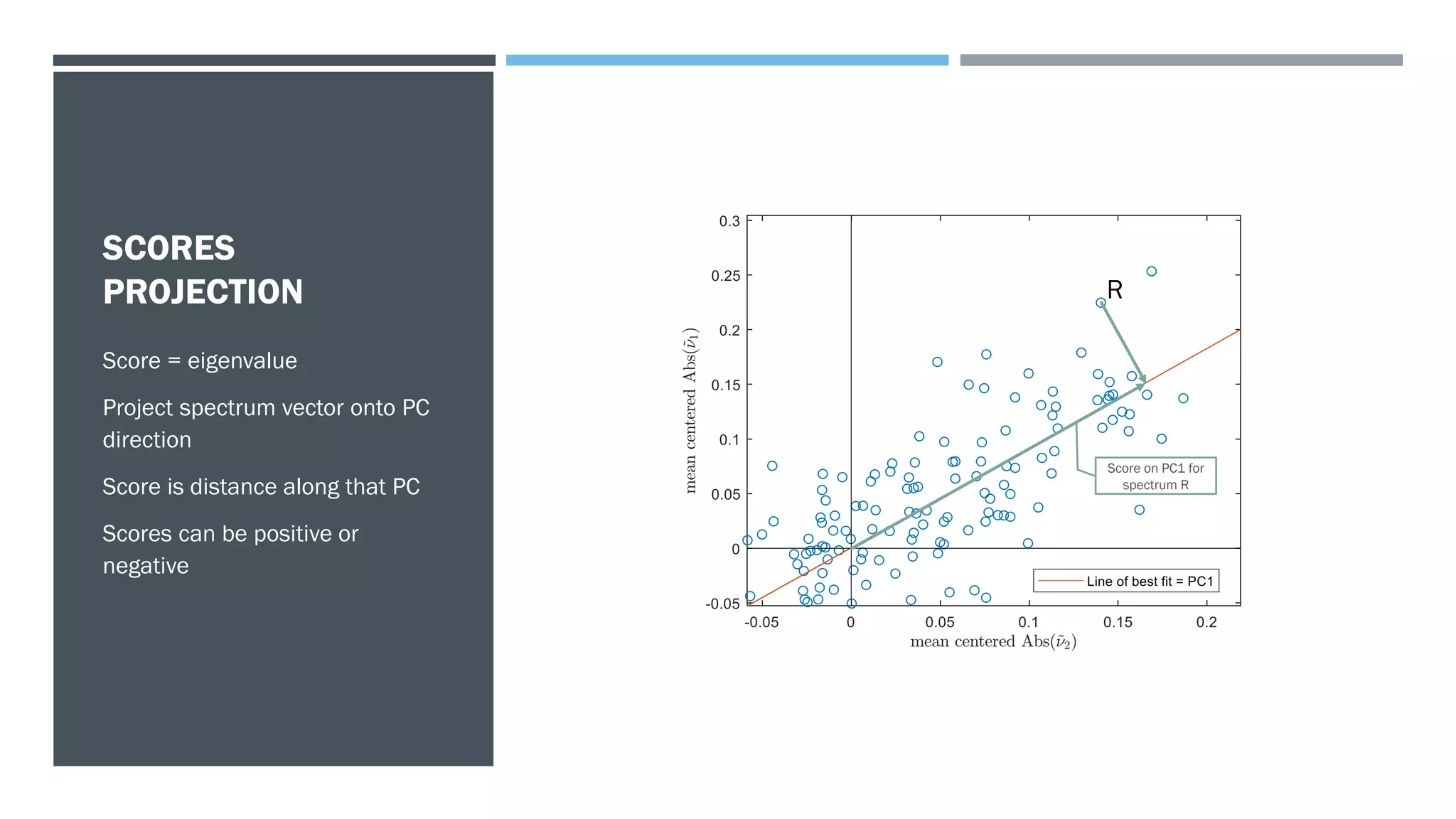 SCORES PROJECTION

Score = eigenvalue

Project spectrum vector onto PC direction

Score is distance along that PC

Scores can be positive or negative

0.3
0.25
0.2
0.15
0.1
0.05
0
-0.05
mean centered Abs($\tilde{\nu}_1$)

R

Score on PC1 for spectrum R

Line of best fit = PC1

-0.05 0 0.05 0.1 0.15 0.2
mean centered Abs($\tilde{\nu}_2$)